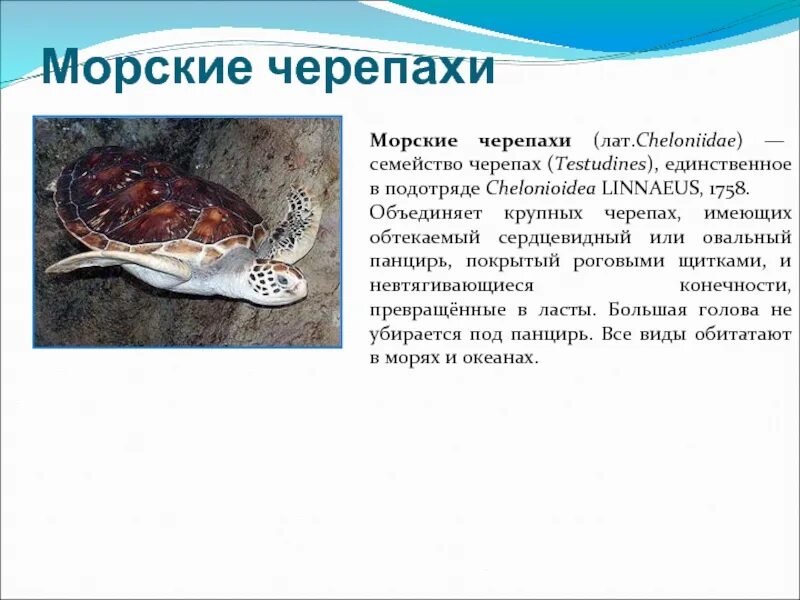 Морские черепахи

Морские черепахи (лат.Cheloniidae) — семейство черепах (Testudines), единственное в подотряде Chelonioidea LINNAEUS, 1758.

Объединяет крупных черепах, имеющих обтекаемый сердцевидный или овальный панцирь, покрытый роговыми щитками, и невтягивающиеся конечности, превращённые в ласты. Большая голова не убирается под панцирь. Все виды обитатают в морях и океанах.